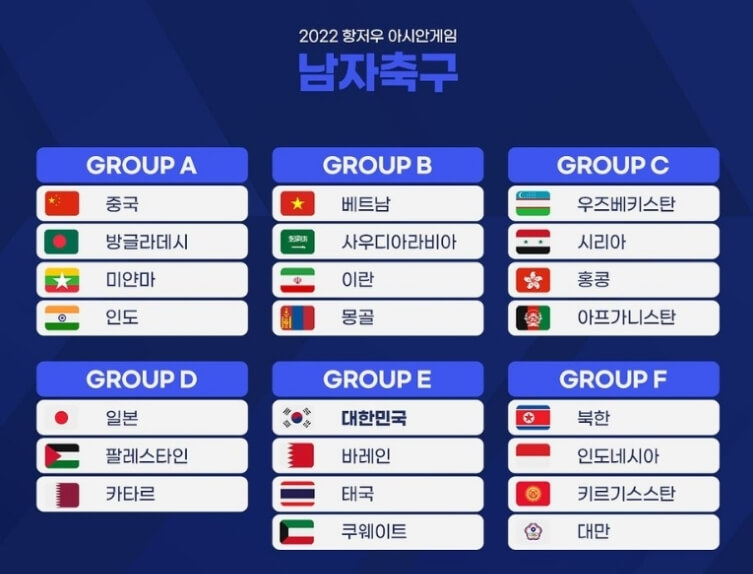 2022 항저우 아시안게임
남자축구

GROUP A
중국
방글라데시
미얀마
인도

GROUP B
베트남
사우디아라비아
이란
몽골

GROUP C
우즈베키스탄
시리아
홍콩
아프가니스탄

GROUP D
일본
팔레스타인
카타르

GROUP E
대한민국
바레인
태국
쿠웨이트

GROUP F
북한
인도네시아
키르기스스탄
대만